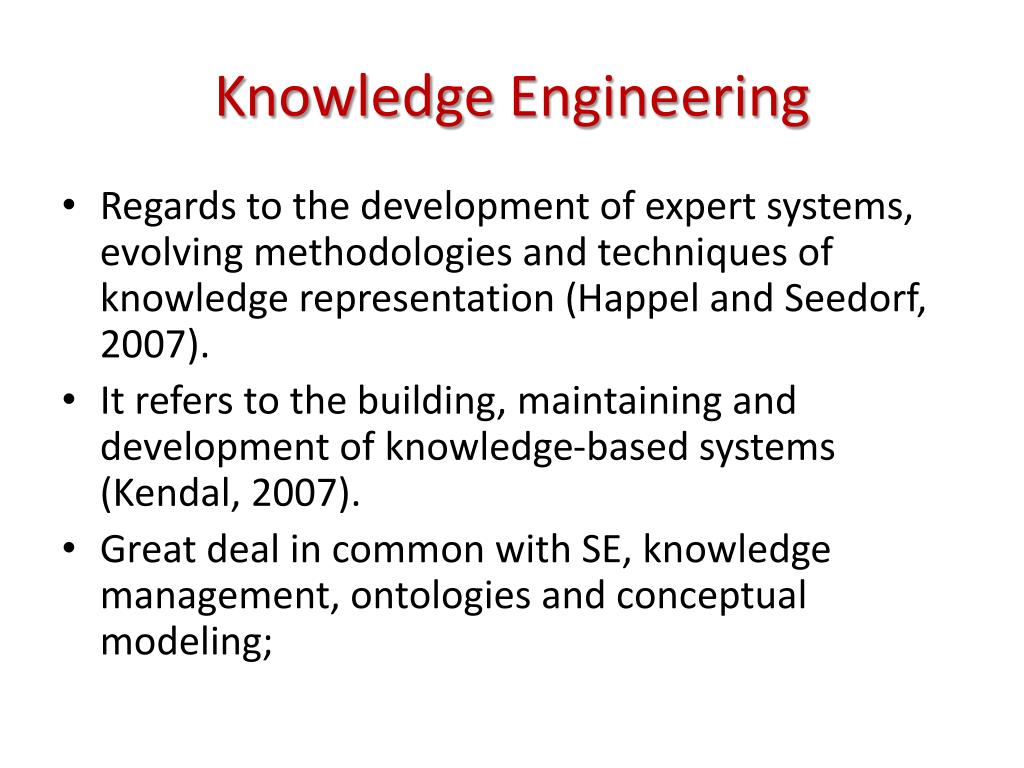 Knowledge Engineering

• Regards to the development of expert systems, evolving methodologies and techniques of knowledge representation (Happel and Seedorf, 2007).
• It refers to the building, maintaining and development of knowledge-based systems (Kendal, 2007).
• Great deal in common with SE, knowledge management, ontologies and conceptual modeling;